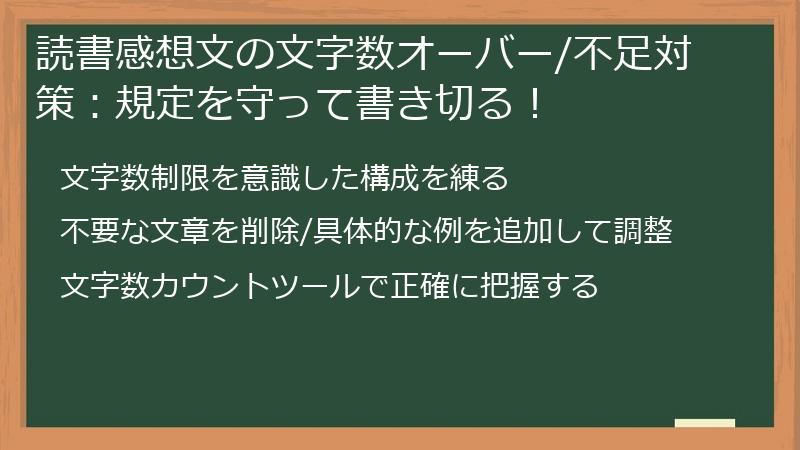 読書感想文の文字数オーバー/不足対策：規定を守って書き切る！

文字数制限を意識した構成を練る

不要な文章を削除/具体的な例を追加して調整

文字数カウントツールで正確に把握する